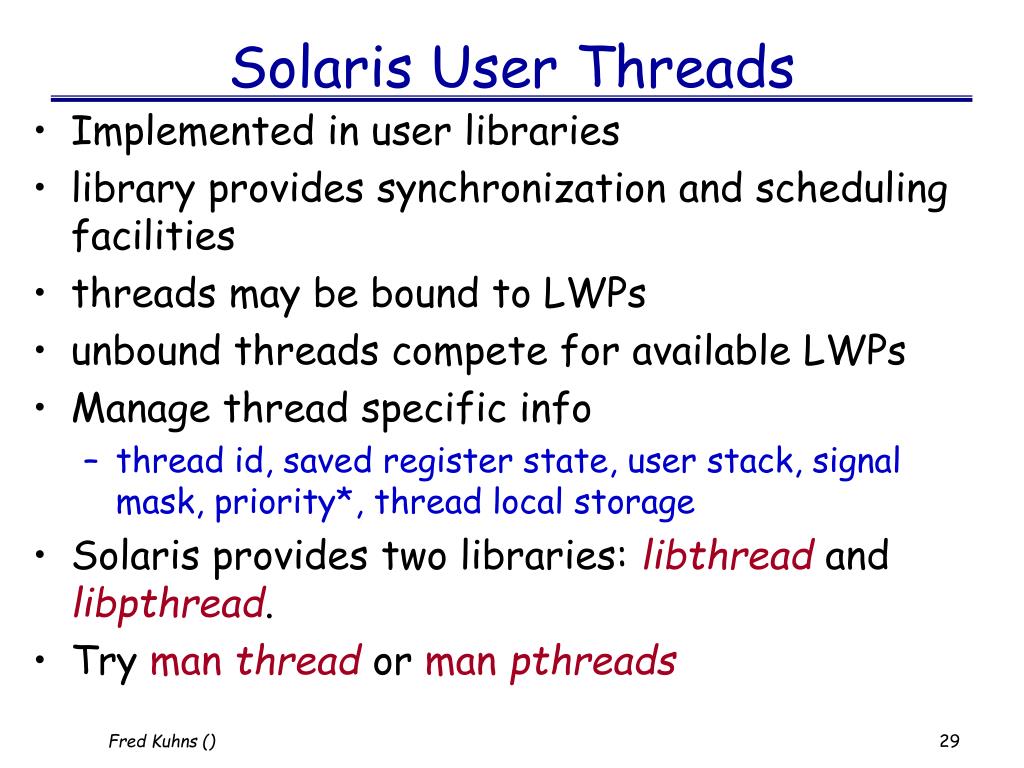 Solaris User Threads

• Implemented in user libraries
• library provides synchronization and scheduling facilities
• threads may be bound to LWPs
• unbound threads compete for available LWPs
• Manage thread specific info
  – thread id, saved register state, user stack, signal mask, priority*, thread local storage
• Solaris provides two libraries: libthread and libpthread.
• Try man thread or man pthreads

Fred Kuhns ()

29